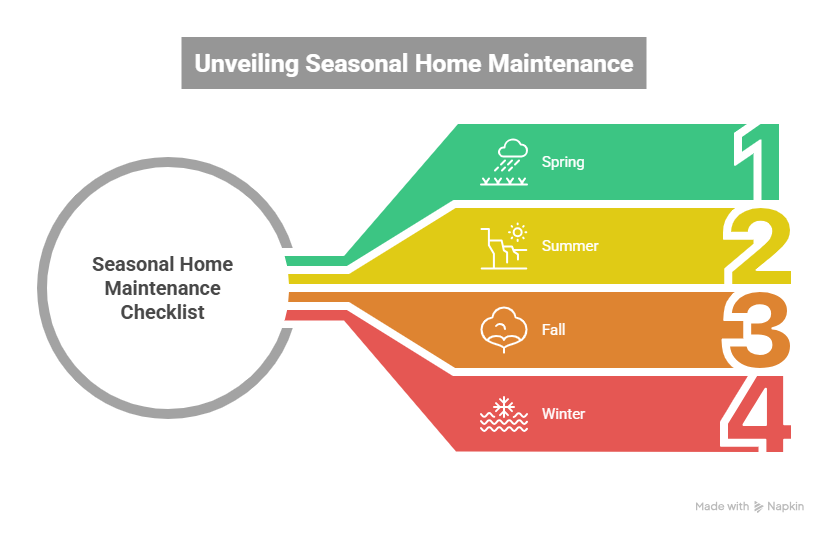 Unveiling Seasonal Home Maintenance

Seasonal Home Maintenance Checklist

Spring 1

Summer 2

Fall 3

Winter 4

Made with Napkin